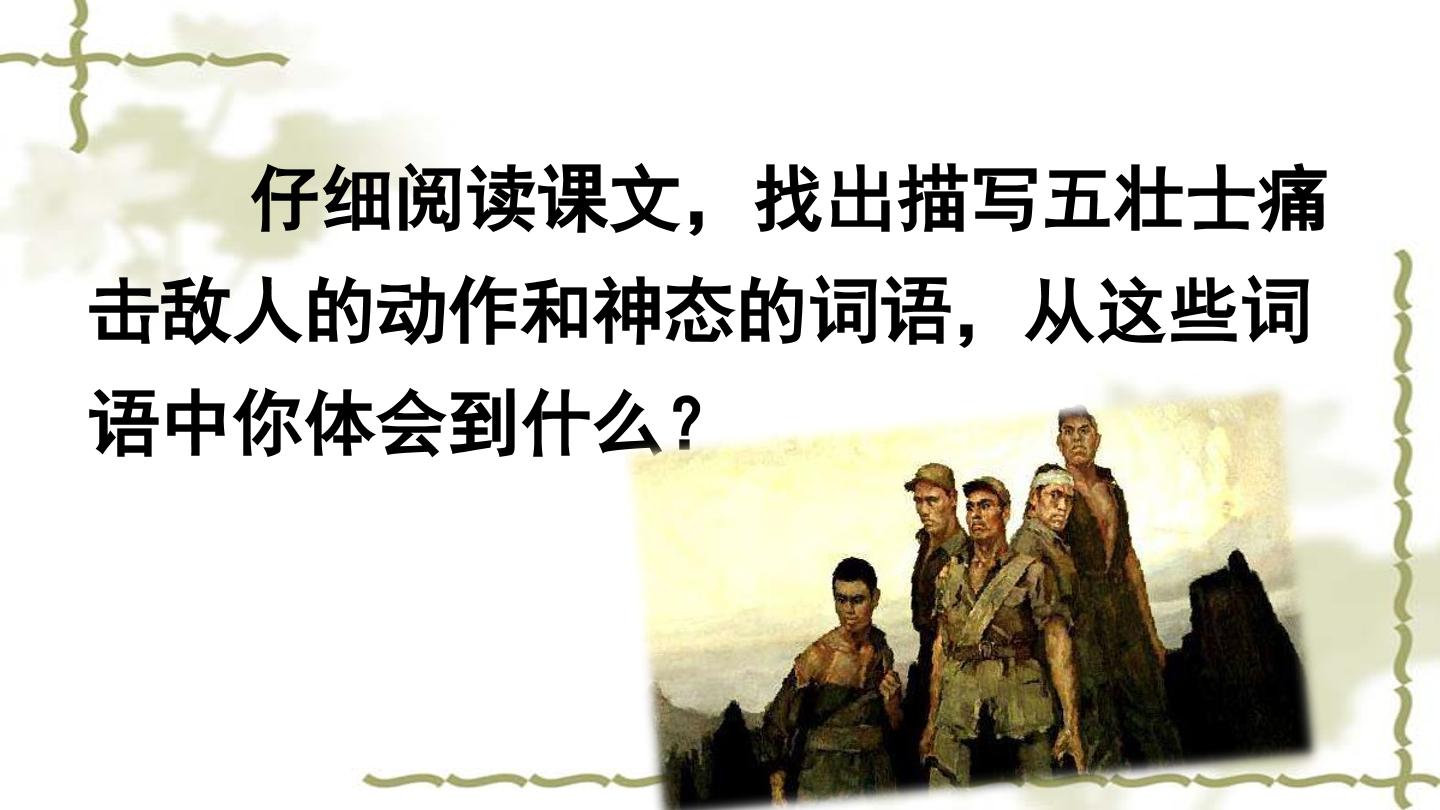 仔细阅读课文，找出描写五壮士痛击敌人的动作和神态的词语，从这些词语中你体会到什么？